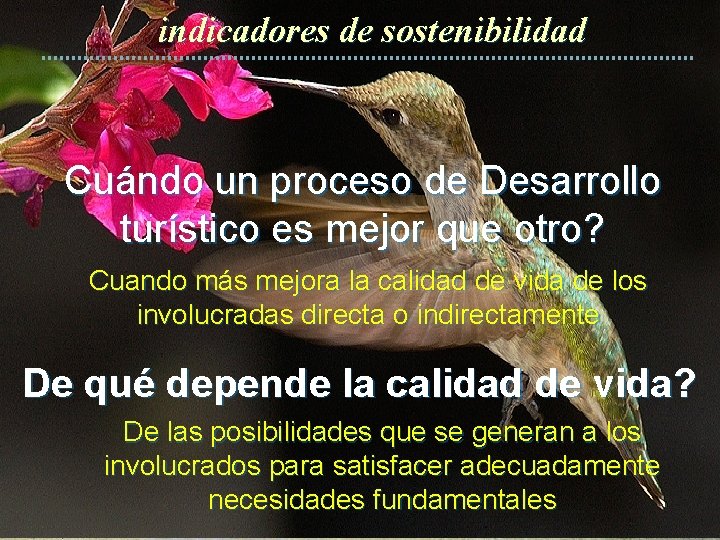 indicadores de sostenibilidad

Cuándo un proceso de Desarrollo turístico es mejor que otro?

Cuando más mejora la calidad de vida de los involucradas directa o indirectamente

De qué depende la calidad de vida?

De las posibilidades que se generan a los involucrados para satisfacer adecuadamente necesidades fundamentales